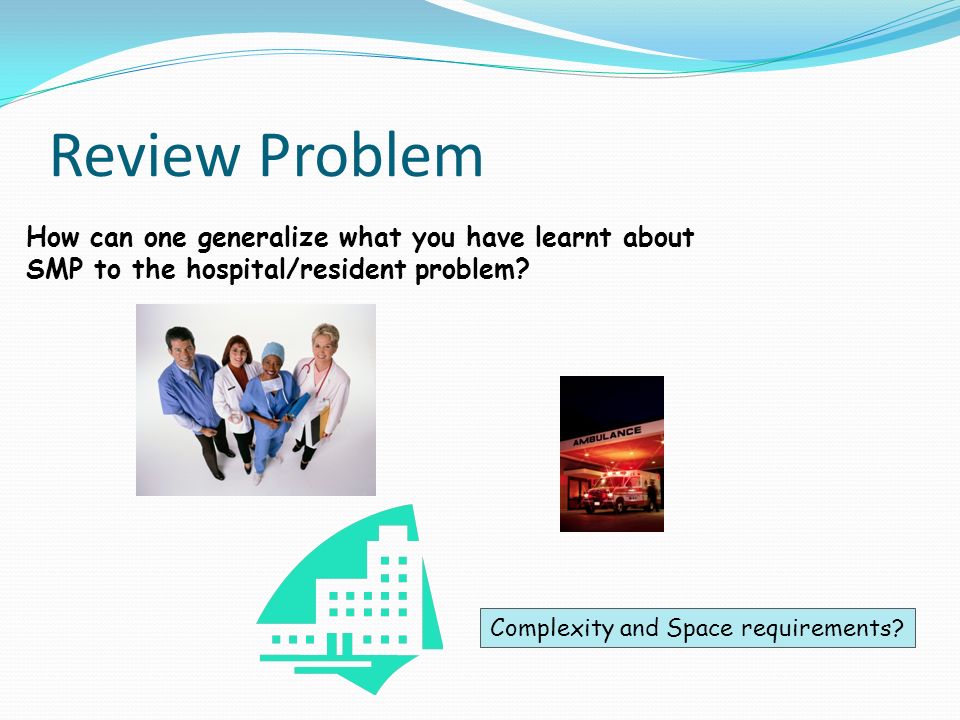 Review Problem

How can one generalize what you have learnt about SMP to the hospital/resident problem?

AMBULANCE

Complexity and Space requirements?